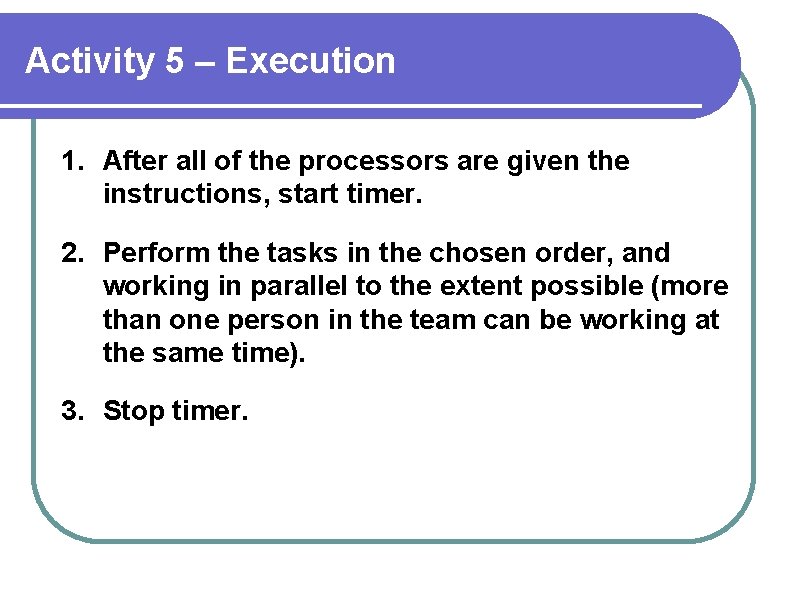 Activity 5 – Execution

1. After all of the processors are given the instructions, start timer.

2. Perform the tasks in the chosen order, and working in parallel to the extent possible (more than one person in the team can be working at the same time).

3. Stop timer.